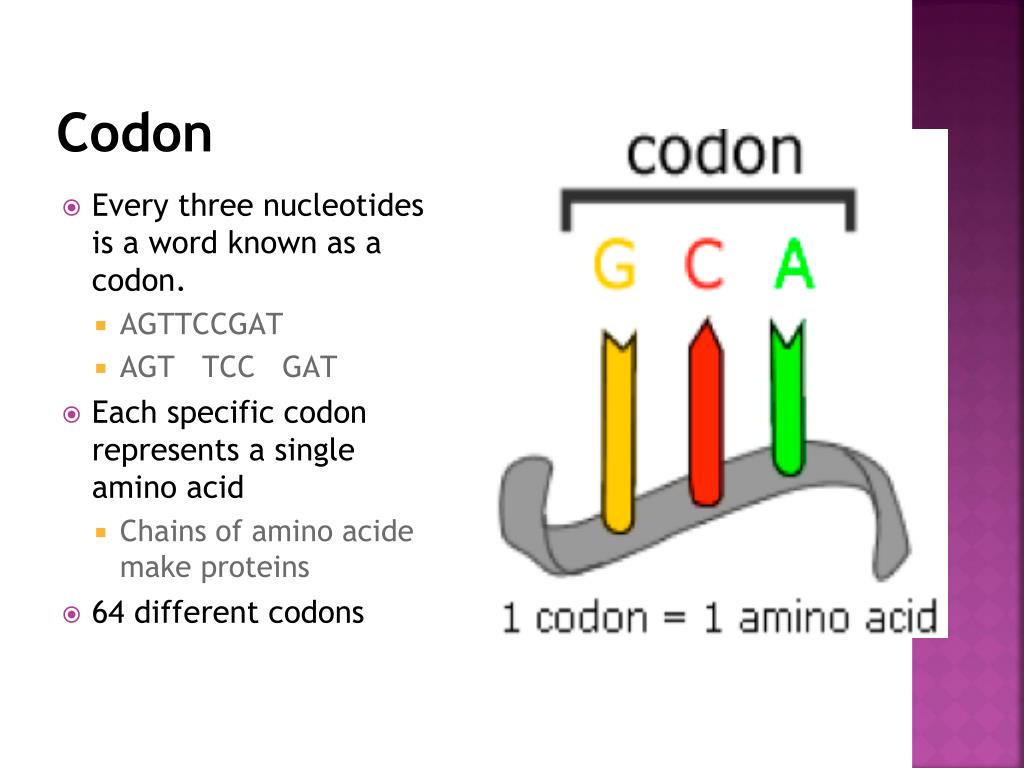 Codon

Every three nucleotides is a word known as a codon.

AGTTCCGAT

AGT TCC GAT

Each specific codon represents a single amino acid

Chains of amino acide make proteins

64 different codons

codon

G C A

1 codon = 1 amino acid